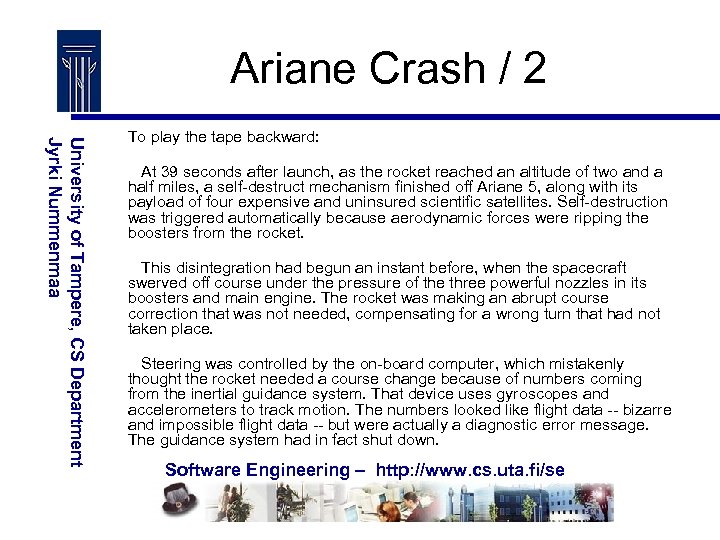 Ariane Crash / 2

University of Tampere, CS Department
Jyrki Nummenmaa

To play the tape backward:

At 39 seconds after launch, as the rocket reached an altitude of two and a half miles, a self-destruct mechanism finished off Ariane 5, along with its payload of four expensive and uninsured scientific satellites. Self-destruction was triggered automatically because aerodynamic forces were ripping the boosters from the rocket.

This disintegration had begun an instant before, when the spacecraft swerved off course under the pressure of the three powerful nozzles in its boosters and main engine. The rocket was making an abrupt course correction that was not needed, compensating for a wrong turn that had not taken place.

Steering was controlled by the on-board computer, which mistakenly thought the rocket needed a course change because of numbers coming from the inertial guidance system. That device uses gyroscopes and accelerometers to track motion. The numbers looked like flight data -- bizarre and impossible flight data -- but were actually a diagnostic error message. The guidance system had in fact shut down.

Software Engineering – http://www.cs.uta.fi/se